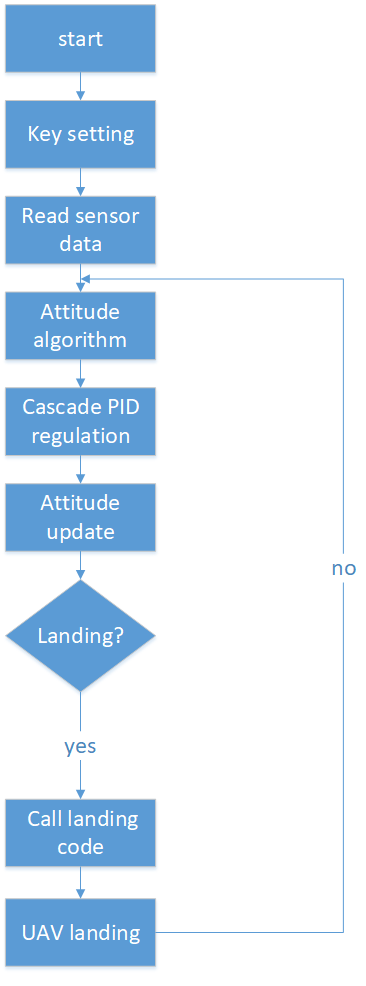 start

Key setting

Read sensor data

Attitude algorithm

Cascade PID regulation

Attitude update

Landing?

yes

Call landing code

UAV landing

no